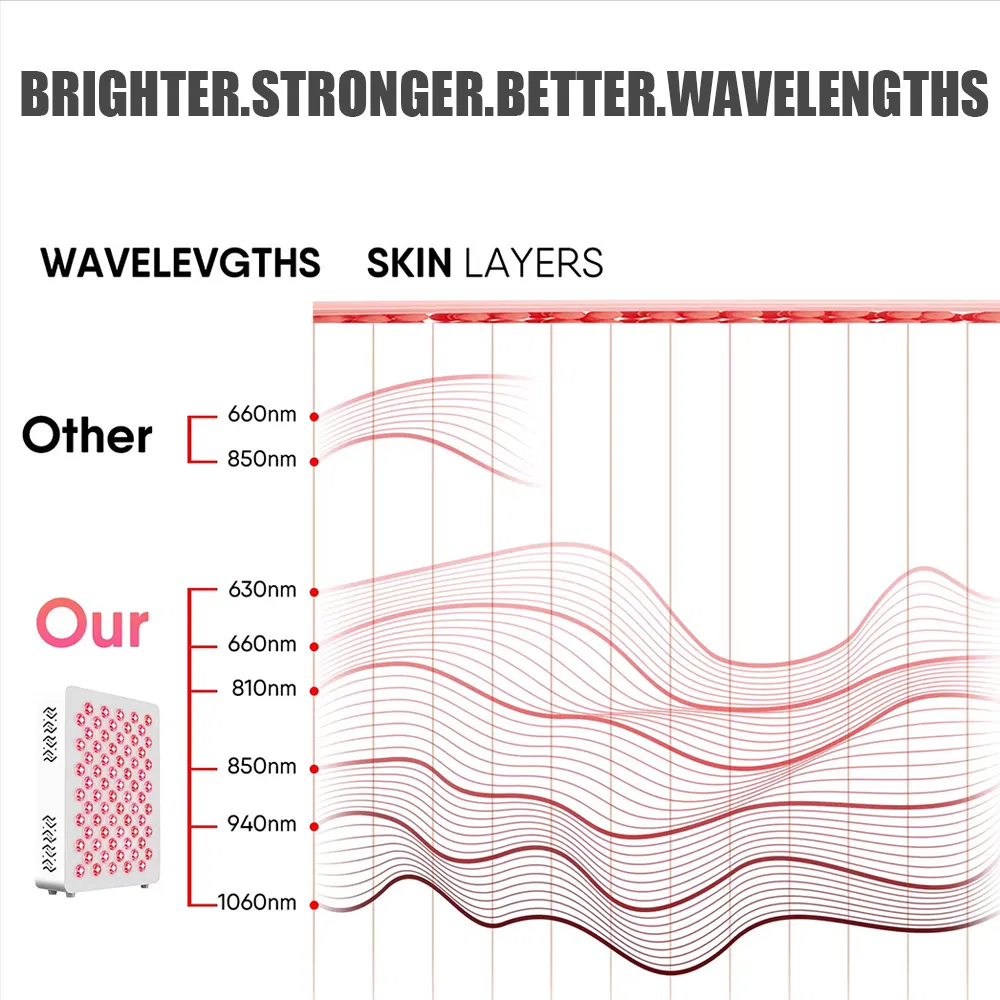 BRIGHTER.STRONGER.BETTER.WAVELENGTHS

WAVELEVGTHS SKIN LAYERS

Other
660nm
850nm

Our
630nm
660nm
810nm
850nm
940nm
1060nm